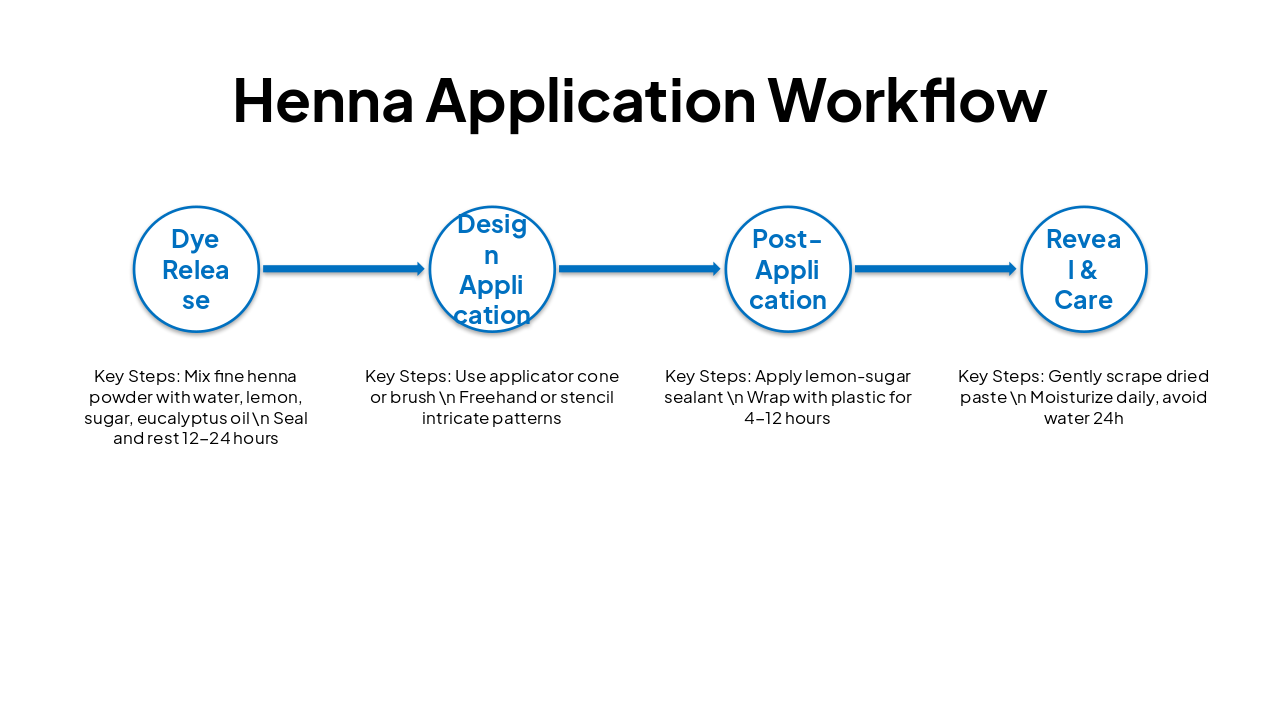 Henna Application Workflow

Dye Release

Design Application

Post-Application

Reveal & Care

Key Steps: Mix fine henna powder with water, lemon, sugar, eucalyptus oil \n Seal and rest 12–24 hours

Key Steps: Use applicator cone or brush \n Freehand or stencil intricate patterns

Key Steps: Apply lemon-sugar sealant \n Wrap with plastic for 4–12 hours

Key Steps: Gently scrape dried paste \n Moisturize daily, avoid water 24h